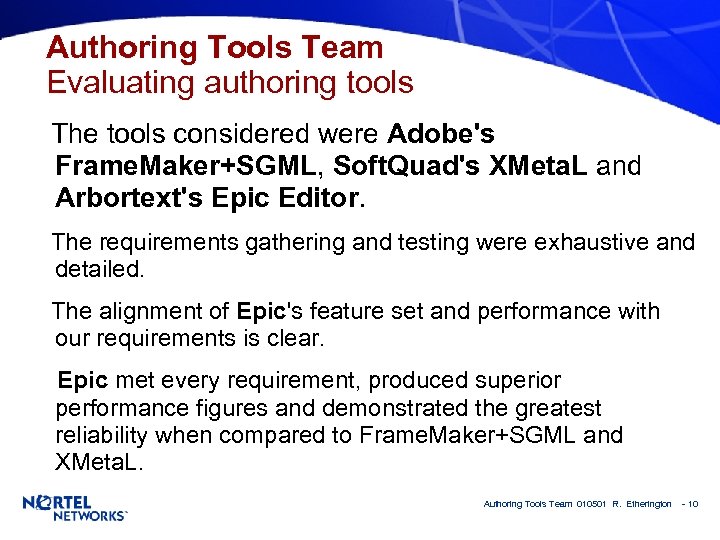 Authoring Tools Team
Evaluating authoring tools

The tools considered were Adobe's FrameMaker+SGML, SoftQuad's XMetaL and Arbortext's Epic Editor.

The requirements gathering and testing were exhaustive and detailed.

The alignment of Epic's feature set and performance with our requirements is clear.

Epic met every requirement, produced superior performance figures and demonstrated the greatest reliability when compared to FrameMaker+SGML and XMetaL.

NORTEL NETWORKS

Authoring Tools Team 010501 R. Etherington - 10